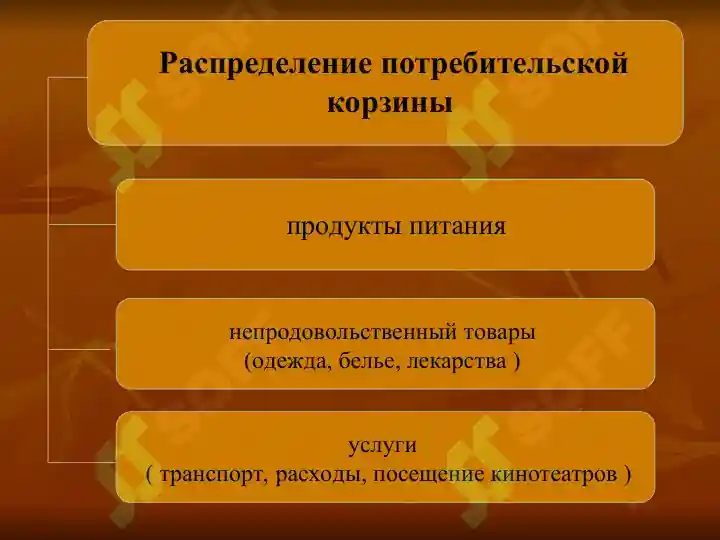 Распределение потребительской корзины

продукты питания

непродовольственный товары
(одежда, белье, лекарства )

услуги
( транспорт, расходы, посещение кинотеатров )